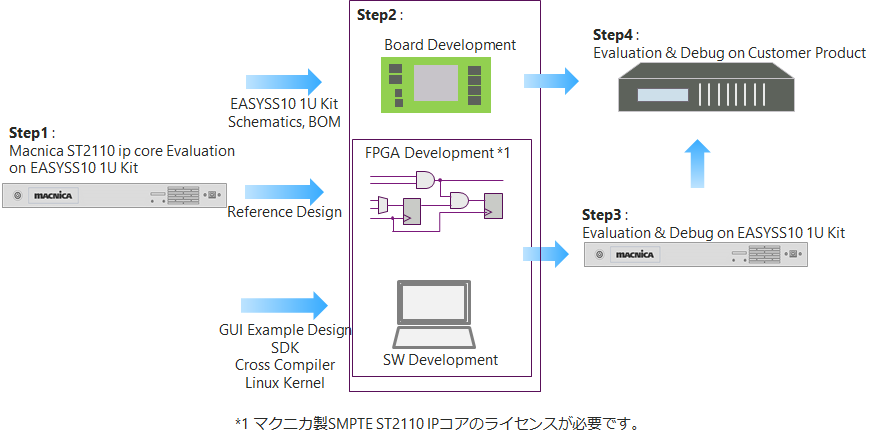 Step1 :
Macnica ST2110 ip core Evaluation on EASYSS10 1U Kit

MACNICA

EASYSS10 1U Kit
Schematics, BOM

Reference Design

GUI Example Design
SDK
Cross Compiler
Linux Kernel

Step2 :

Board Development

FPGA Development *1

SW Development

Step4 :
Evaluation & Debug on Customer Product

Step3 :
Evaluation & Debug on EASYSS10 1U Kit

MACNICA

*1 マクニカ製SMPTE ST2110 IPコアのライセンスが必要です。